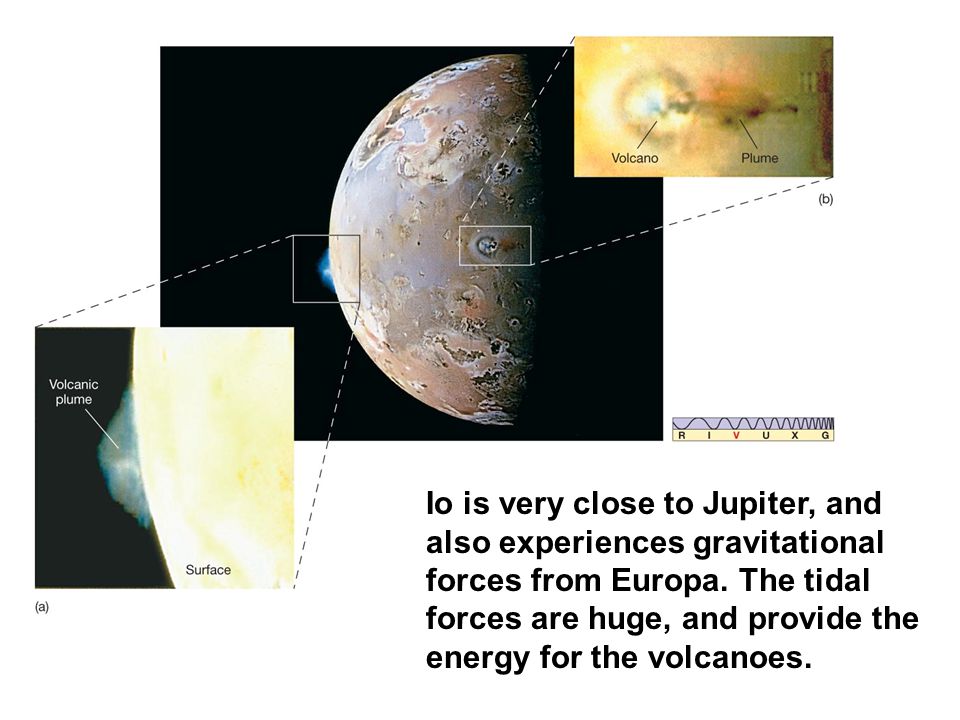 Volcano

Plume

(b)

Volcanic plume

Surface

(a)

R I V U X G

Io is very close to Jupiter, and also experiences gravitational forces from Europa. The tidal forces are huge, and provide the energy for the volcanoes.